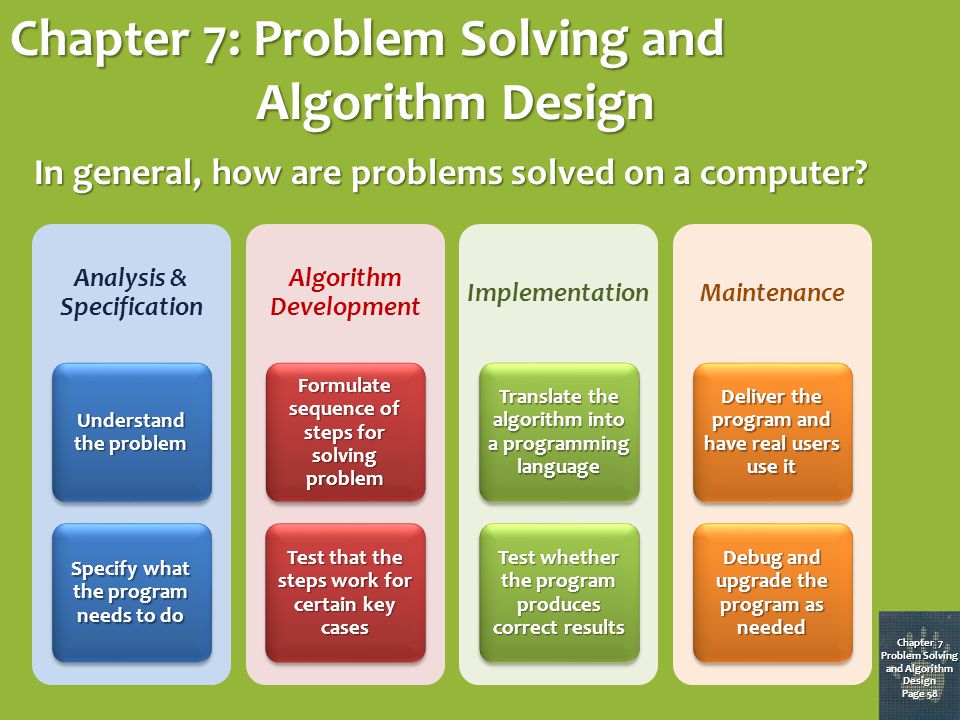 Chapter 7: Problem Solving and Algorithm Design

In general, how are problems solved on a computer?

Analysis & Specification

Understand the problem

Specify what the program needs to do

Algorithm Development

Formulate sequence of steps for solving problem

Test that the steps work for certain key cases

Implementation

Translate the algorithm into a programming language

Test whether the program produces correct results

Maintenance

Deliver the program and have real users use it

Debug and upgrade the program as needed

Chapter 7 Problem Solving and Algorithm Design Page 58